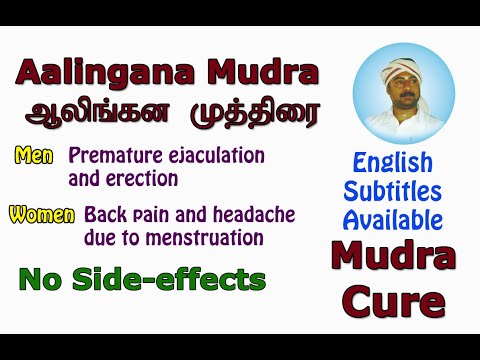 Aalingana Mudra
ஆலிங்கன முத்திரை

Men Premature ejaculation and erection

Women Back pain and headache due to menstruation

No Side-effects

English Subtitles Available

Mudra Cure